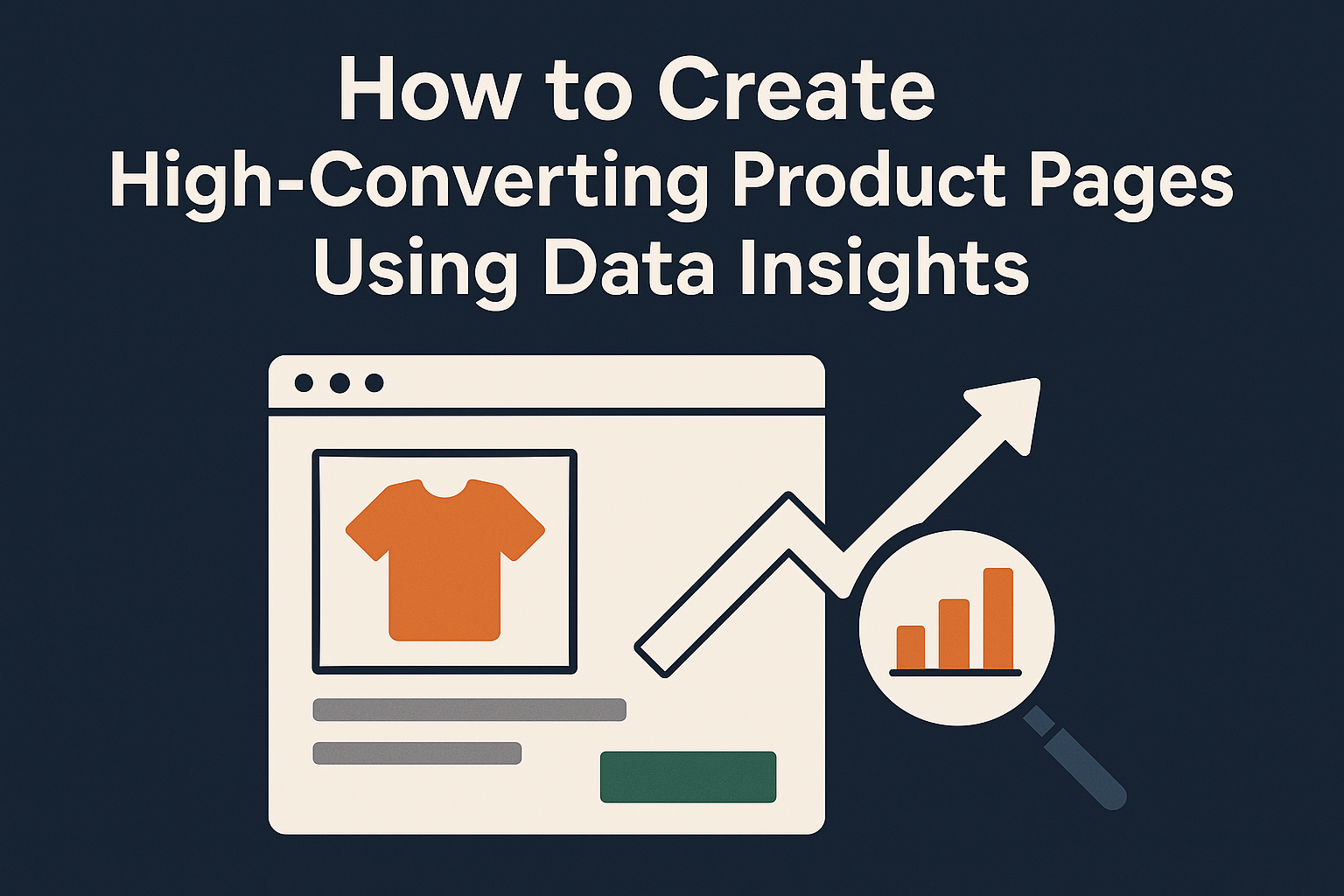 How to Create High-Converting Product Pages Using Data Insights